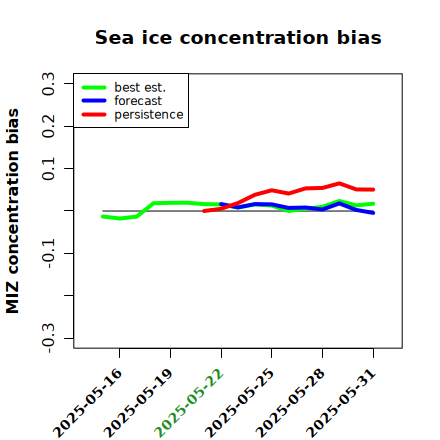 Sea ice concentration bias

best est.
forecast
persistence

MIZ concentration bias

0.3
0.2
0.1
-0.1
-0.3

2025-05-16
2025-05-19
2025-05-22
2025-05-25
2025-05-28
2025-05-31